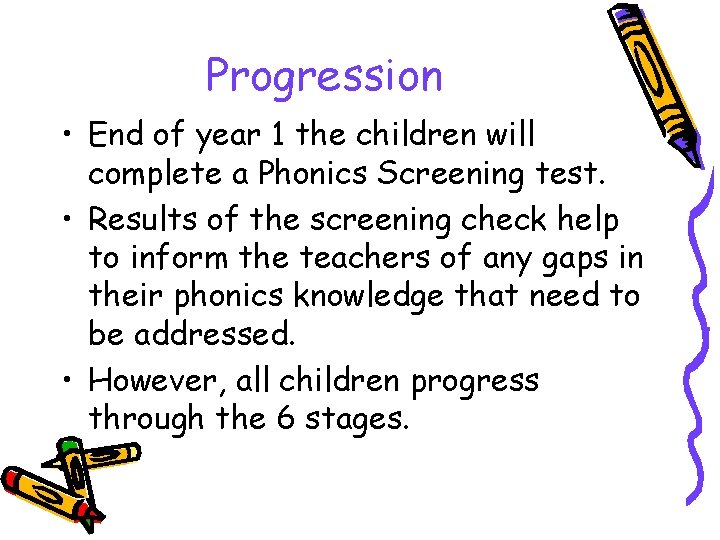 Progression

• End of year 1 the children will complete a Phonics Screening test.

• Results of the screening check help to inform the teachers of any gaps in their phonics knowledge that need to be addressed.

• However, all children progress through the 6 stages.